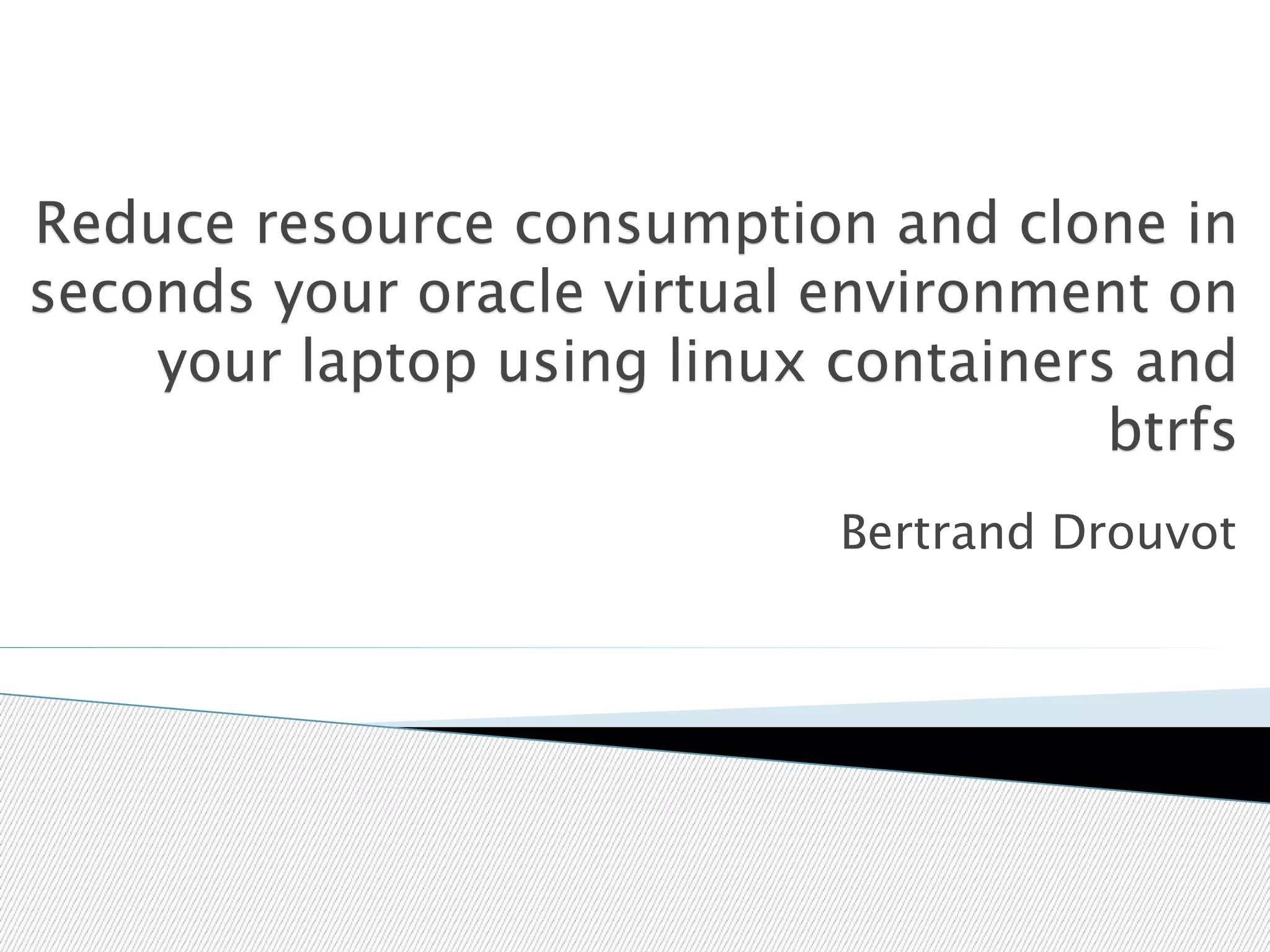 Reduce resource consumption and clone in seconds your oracle virtual environment on your laptop using linux containers and btrfs

Bertrand Drouvot